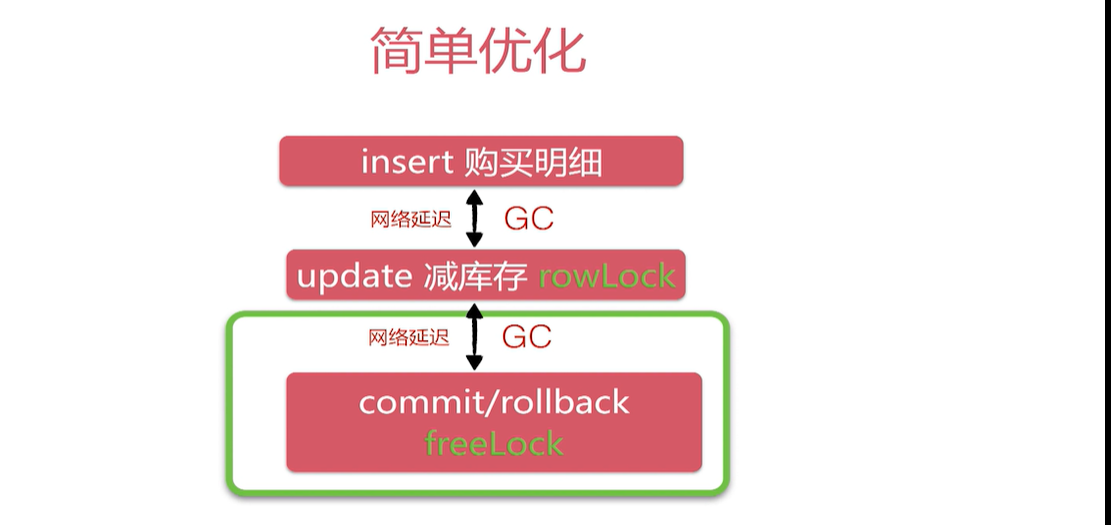 简单优化

insert 购买明细

网络延迟 GC

update 减库存 rowLock

网络延迟 GC

commit/rollback
freeLock